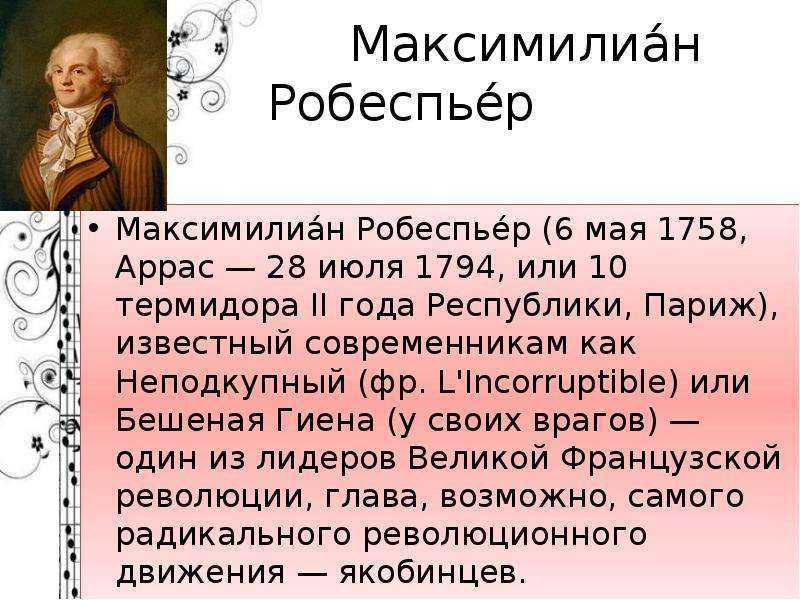 Максимилиа́н Робеспье́р

• Максимилиа́н Робеспье́р (6 мая 1758, Аррас — 28 июля 1794, или 10 термидора II года Республики, Париж), известный современникам как Неподкупный (фр. L'Incorruptible) или Бешеная Гиена (у своих врагов) — один из лидеров Великой Французской революции, глава, возможно, самого радикального революционного движения — якобинцев.